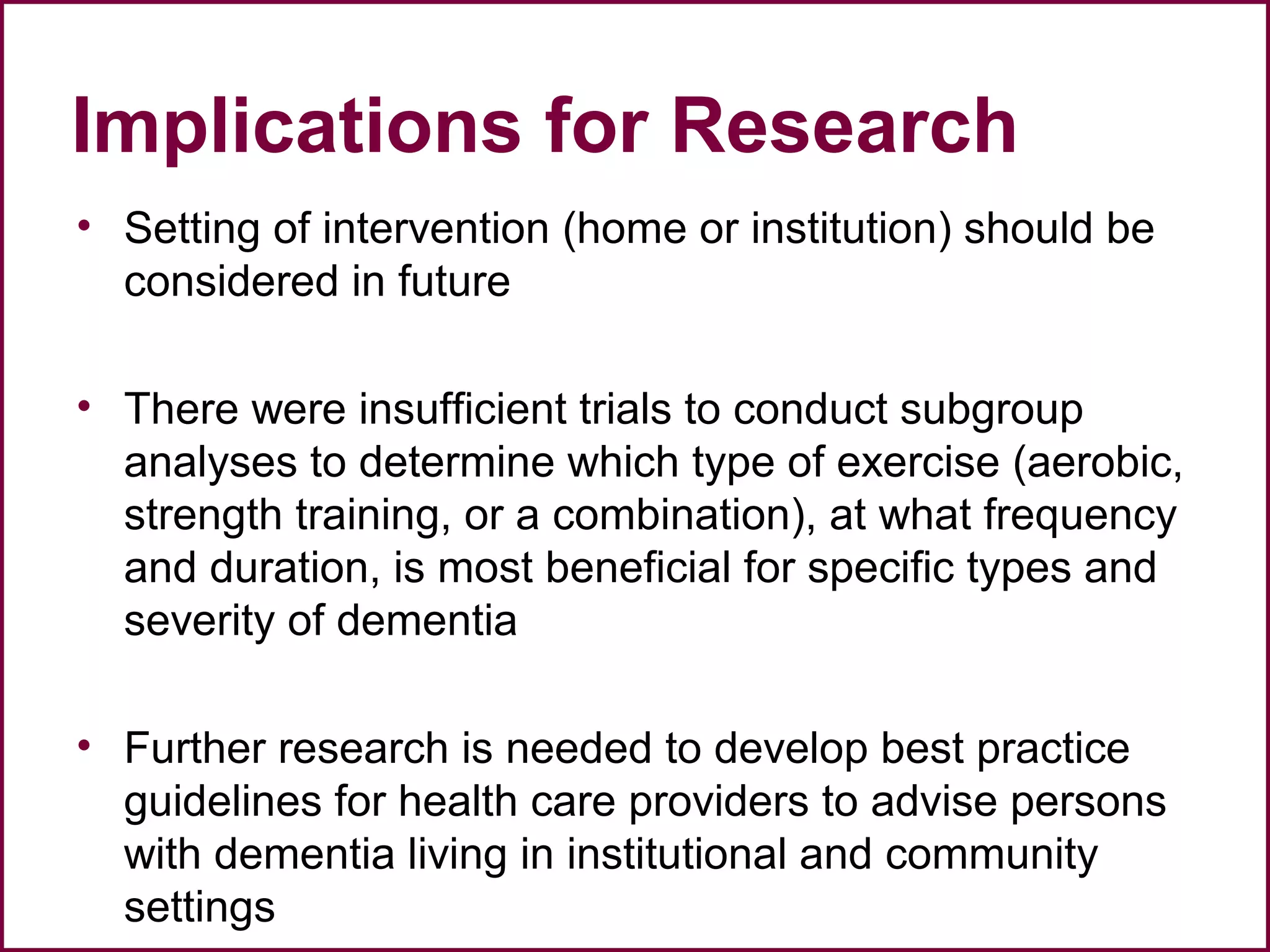 Implications for Research

• Setting of intervention (home or institution) should be considered in future

• There were insufficient trials to conduct subgroup analyses to determine which type of exercise (aerobic, strength training, or a combination), at what frequency and duration, is most beneficial for specific types and severity of dementia

• Further research is needed to develop best practice guidelines for health care providers to advise persons with dementia living in institutional and community settings